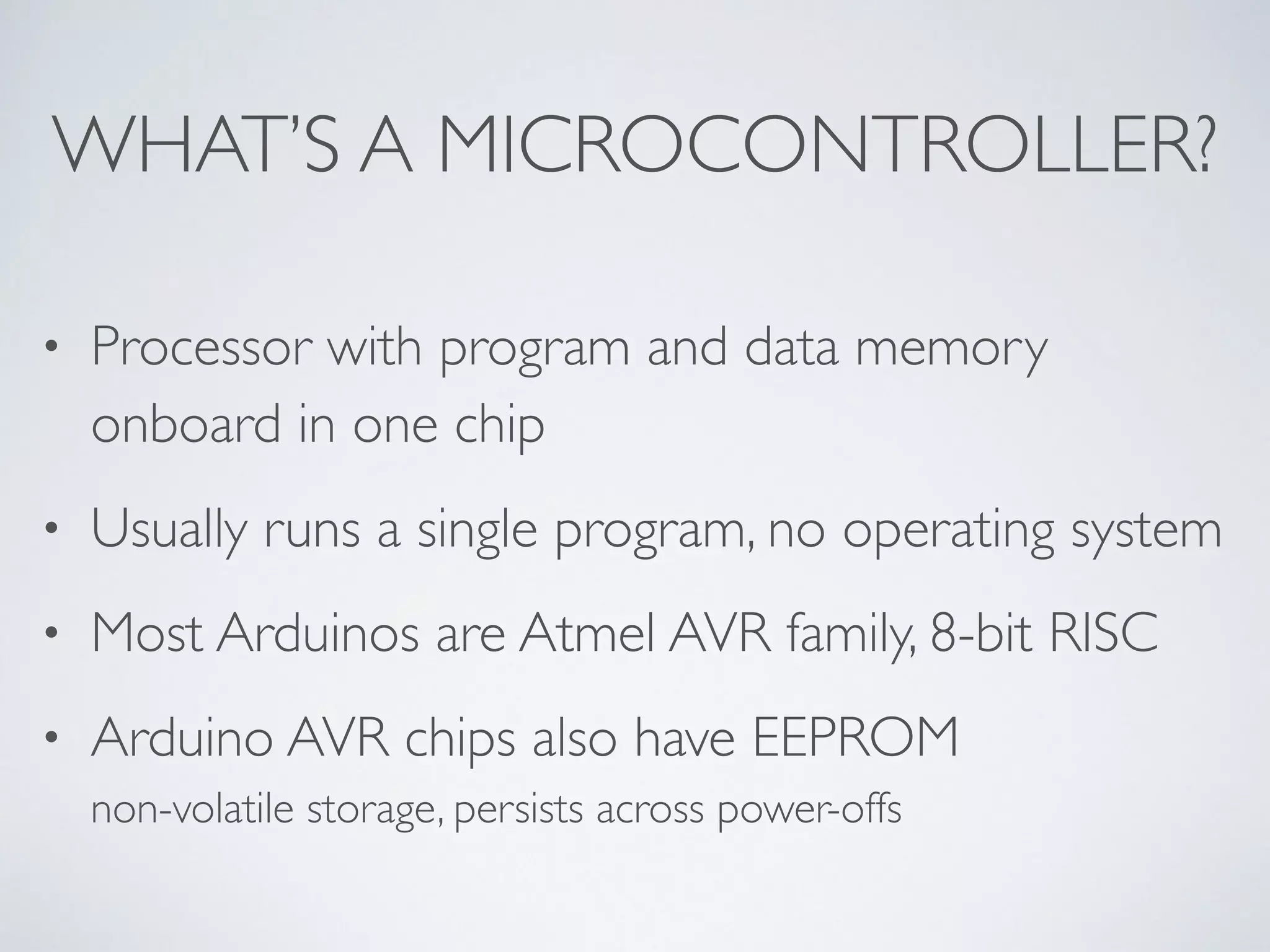 WHAT'S A MICROCONTROLLER?

• Processor with program and data memory onboard in one chip

• Usually runs a single program, no operating system

• Most Arduinos are Atmel AVR family, 8-bit RISC

• Arduino AVR chips also have EEPROM
non-volatile storage, persists across power-offs